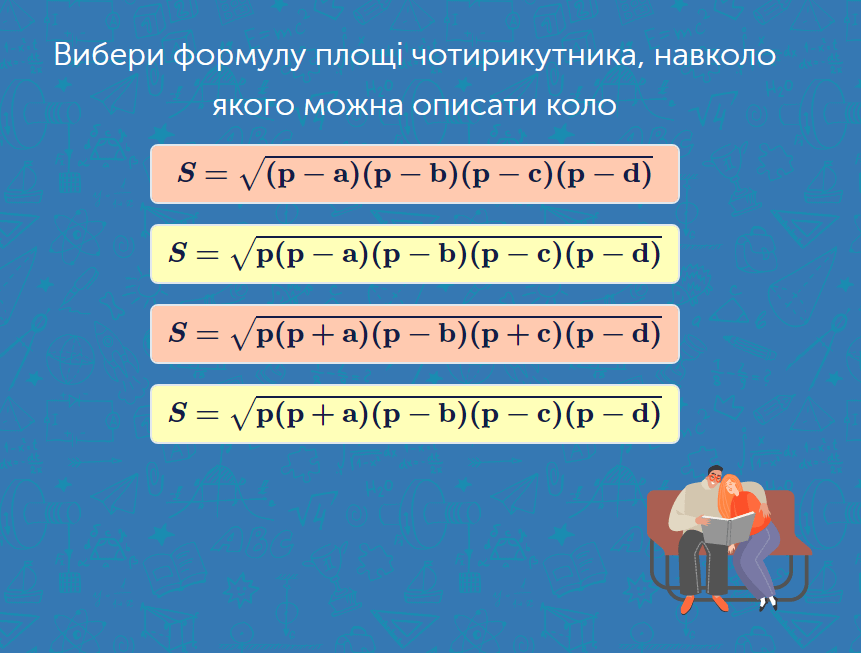 Вибери формулу площі чотирикутника, навколо якого можна описати коло

$S = \sqrt{(p-a)(p-b)(p-c)(p-d)}$

$S = \sqrt{p(p-a)(p-b)(p-c)(p-d)}$

$S = \sqrt{p(p+a)(p-b)(p+c)(p-d)}$

$S = \sqrt{p(p+a)(p-b)(p-c)(p-d)}$